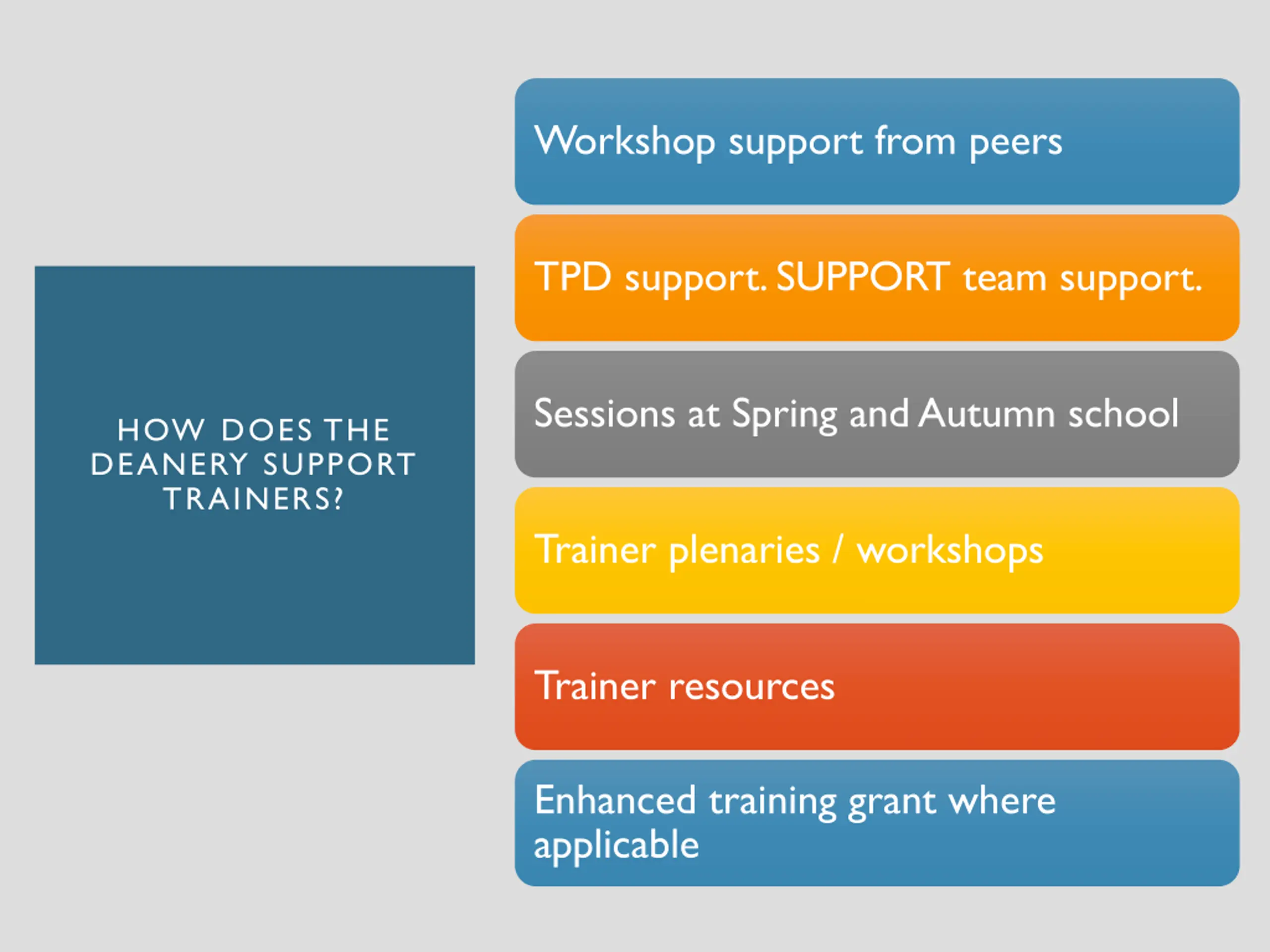 HOW DOES THE DEANERY SUPPORT TRAINERS?

Workshop support from peers

TPD support. SUPPORT team support.

Sessions at Spring and Autumn school

Trainer plenaries / workshops

Trainer resources

Enhanced training grant where applicable